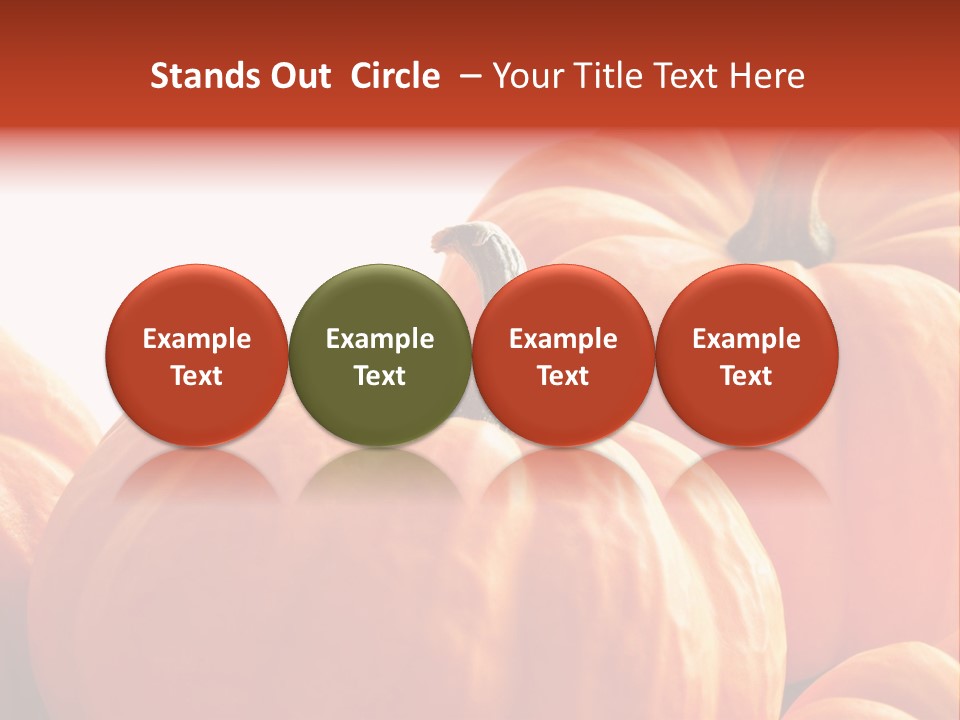 Stands Out Circle – Your Title Text Here

Example Text

Example Text

Example Text

Example Text